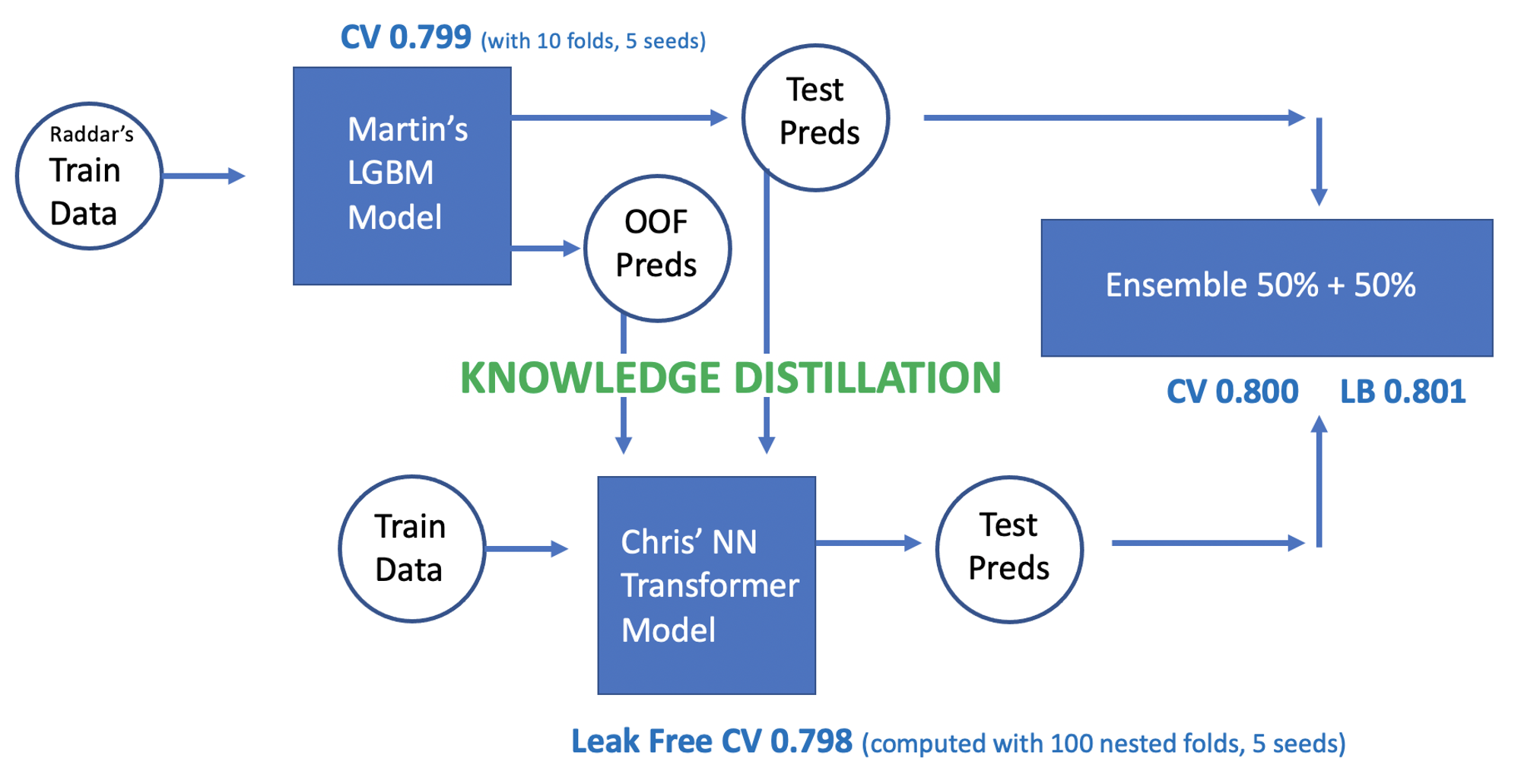 CV 0.799 (with 10 folds, 5 seeds)

Raddar's Train Data

Martin's LGBM Model

Test Preds

OOF Preds

Ensemble 50% + 50%

KNOWLEDGE DISTILLATION

CV 0.800 LB 0.801

Train Data

Chris' NN Transformer Model

Test Preds

Leak Free CV 0.798 (computed with 100 nested folds, 5 seeds)